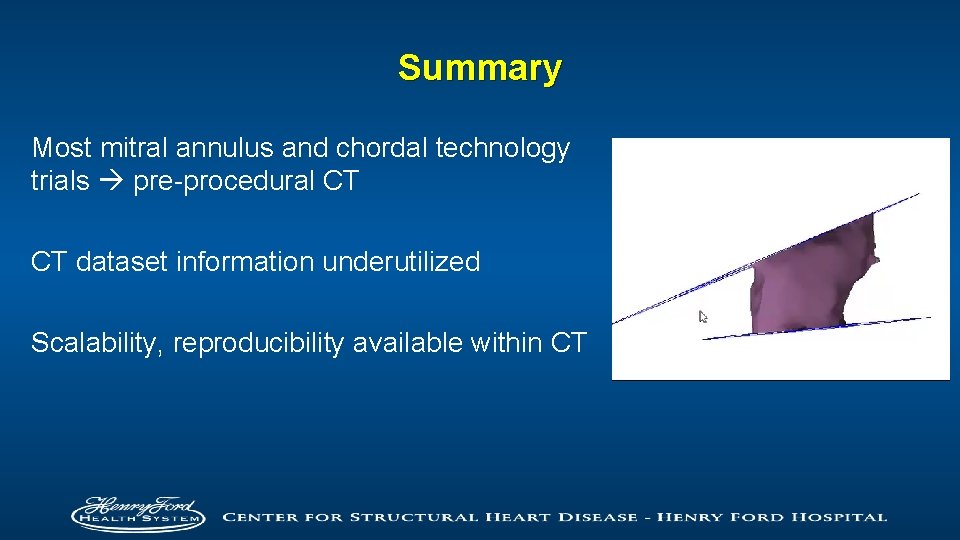 Summary

Most mitral annulus and chordal technology trials → pre-procedural CT

CT dataset information underutilized

Scalability, reproducibility available within CT

Henry Ford
HEALTH SYSTEM
CENTER FOR STRUCTURAL HEART DISEASE - HENRY FORD HOSPITAL